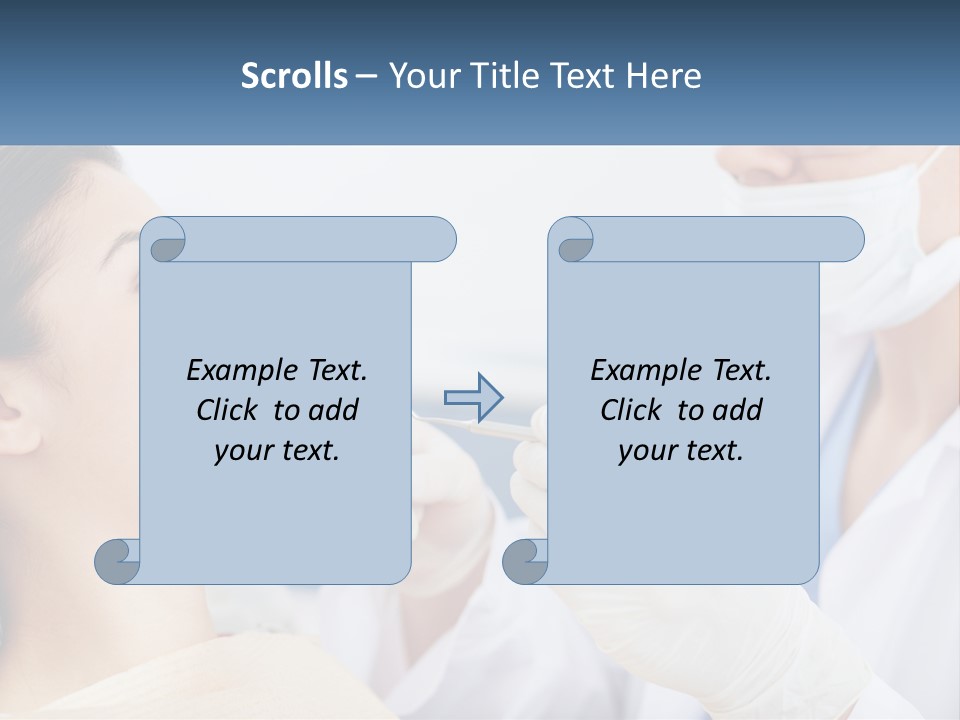 Scrolls – Your Title Text Here

Example Text. Click to add your text.

Example Text. Click to add your text.